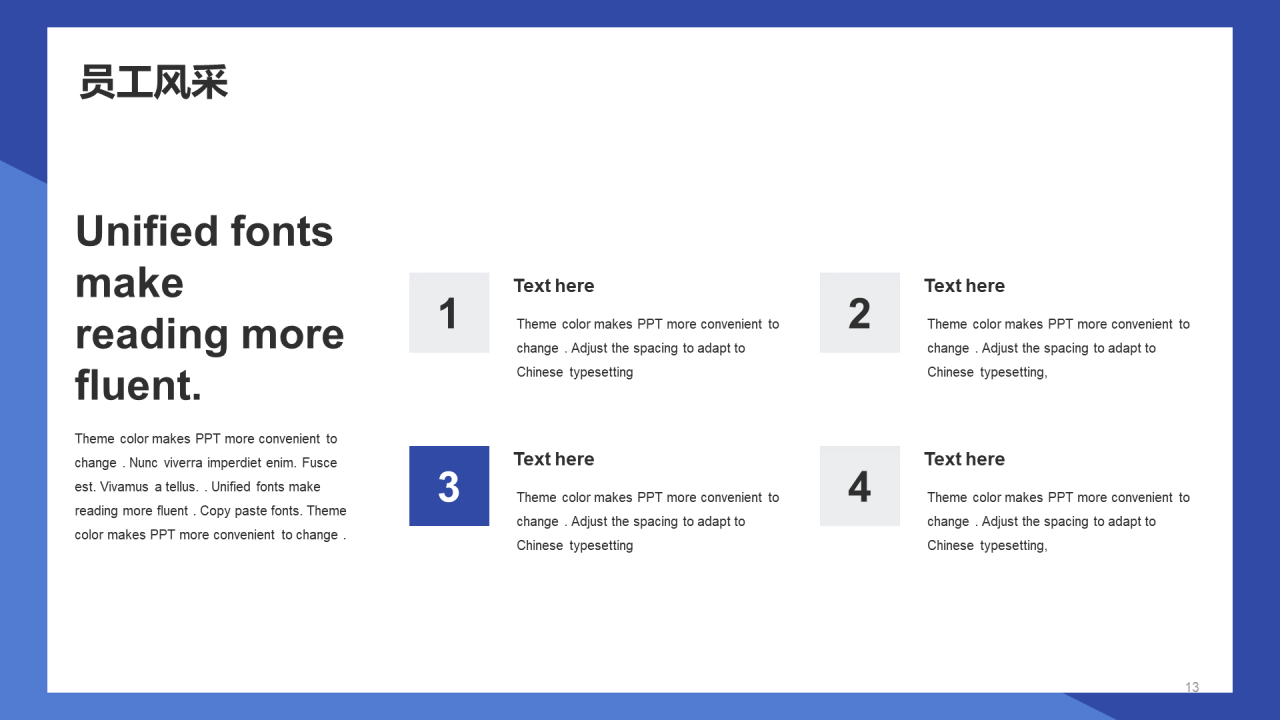 员工风采

Unified fonts make reading more fluent.

Theme color makes PPT more convenient to change . Nunc viverra imperdiet enim. Fusce est. Vivamus a tellus. . Unified fonts make reading more fluent . Copy paste fonts. Theme color makes PPT more convenient to change .

1

Text here

Theme color makes PPT more convenient to change . Adjust the spacing to adapt to Chinese typesetting

2

Text here

Theme color makes PPT more convenient to change . Adjust the spacing to adapt to Chinese typesetting,

3

Text here

Theme color makes PPT more convenient to change . Adjust the spacing to adapt to Chinese typesetting

4

Text here

Theme color makes PPT more convenient to change . Adjust the spacing to adapt to Chinese typesetting,

13